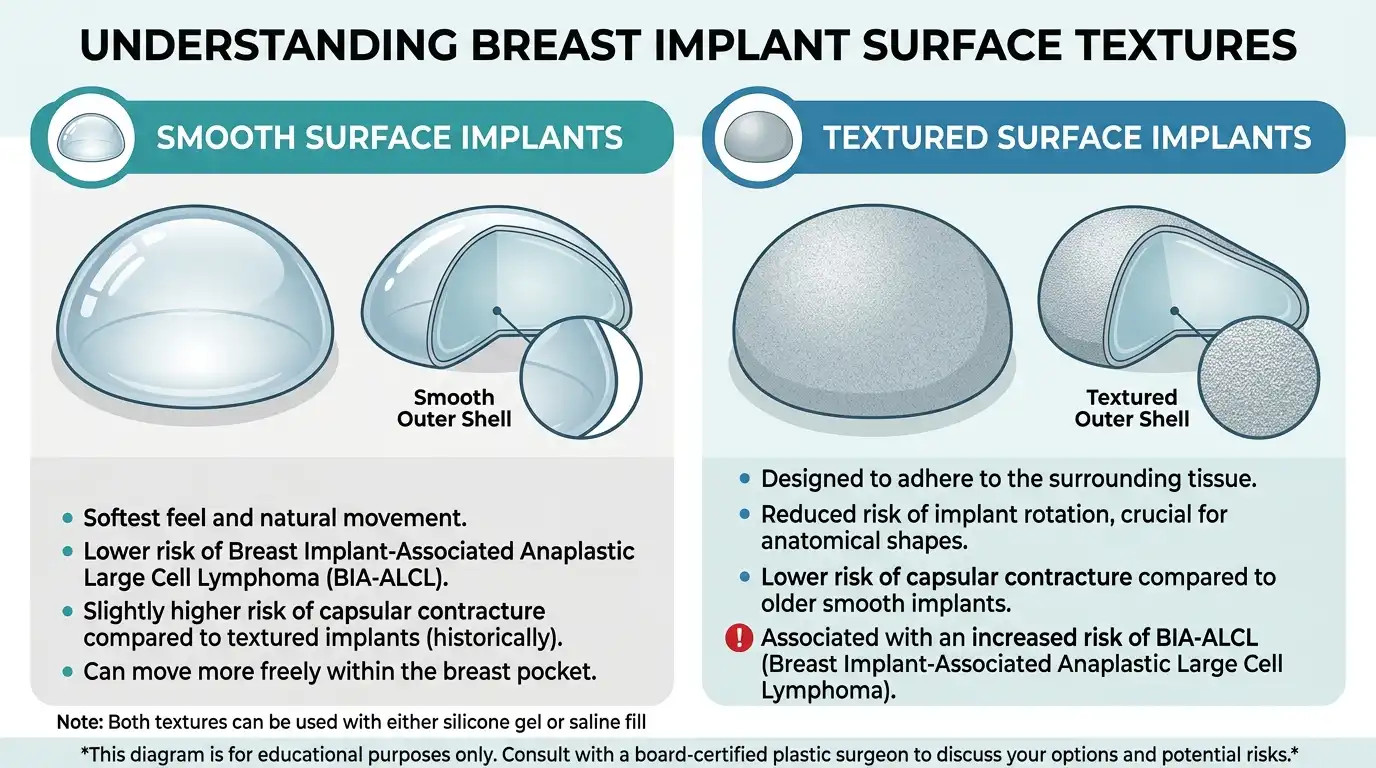 UNDERSTANDING BREAST IMPLANT SURFACE TEXTURES

SMOOTH SURFACE IMPLANTS

Smooth Outer Shell

- Softest feel and natural movement.
- Lower risk of Breast Implant-Associated Anaplastic Large Cell Lymphoma (BIA-ALCL).
- Slightly higher risk of capsular contracture compared to textured implants (historically).
- Can move more freely within the breast pocket.

TEXTURED SURFACE IMPLANTS

Textured Outer Shell

- Designed to adhere to the surrounding tissue.
- Reduced risk of implant rotation, crucial for anatomical shapes.
- Lower risk of capsular contracture compared to older smooth implants.
- ! Associated with an increased risk of BIA-ALCL (Breast Implant-Associated Anaplastic Large Cell Lymphoma).

Note: Both textures can be used with either silicone gel or saline fill

*This diagram is for educational purposes only. Consult with a board-certified plastic surgeon to discuss your options and potential risks.*